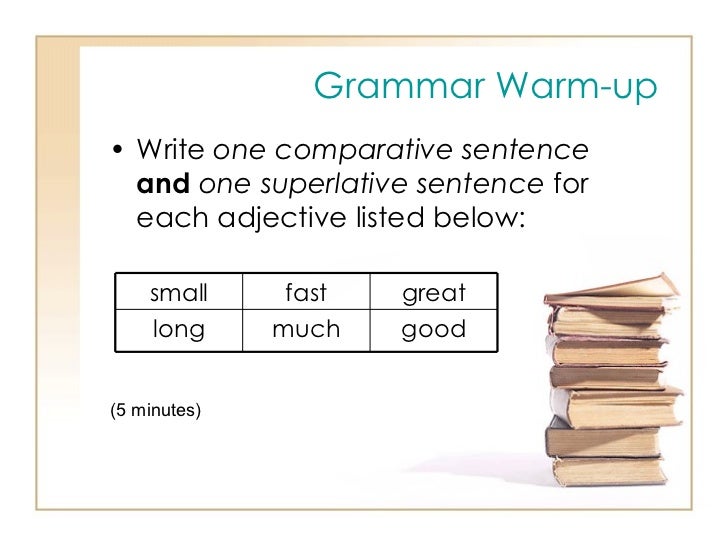 Grammar Warm-up

• Write one comparative sentence and one superlative sentence for each adjective listed below:

| small | fast | great |
|---|---|---|
| long | much | good |

(5 minutes)